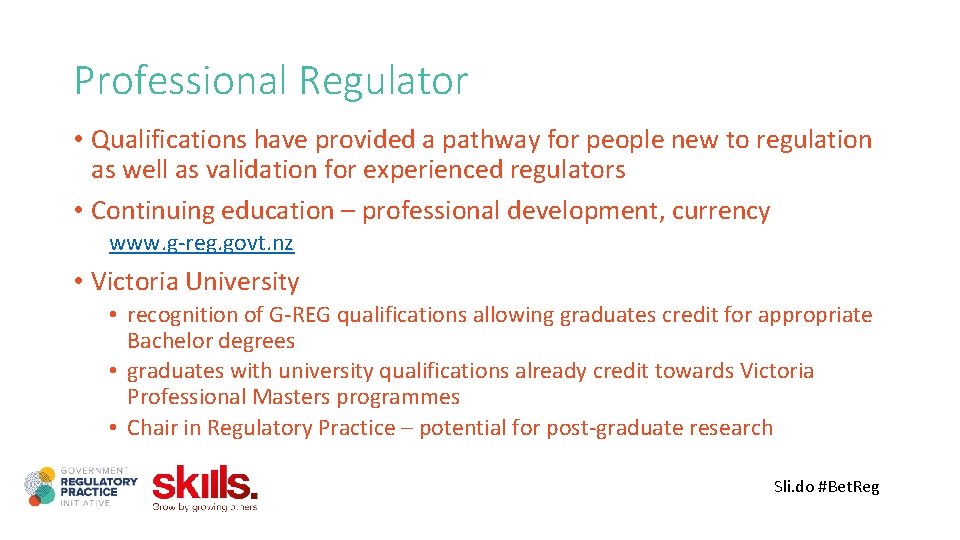 Professional Regulator

• Qualifications have provided a pathway for people new to regulation as well as validation for experienced regulators

• Continuing education – professional development, currency

www.g-reg.govt.nz

• Victoria University

• recognition of G-REG qualifications allowing graduates credit for appropriate Bachelor degrees

• graduates with university qualifications already credit towards Victoria Professional Masters programmes

• Chair in Regulatory Practice – potential for post-graduate research

GOVERNMENT REGULATORY PRACTICE INITIATIVE

skills. Grow by growing others

Sli.do #BetReg